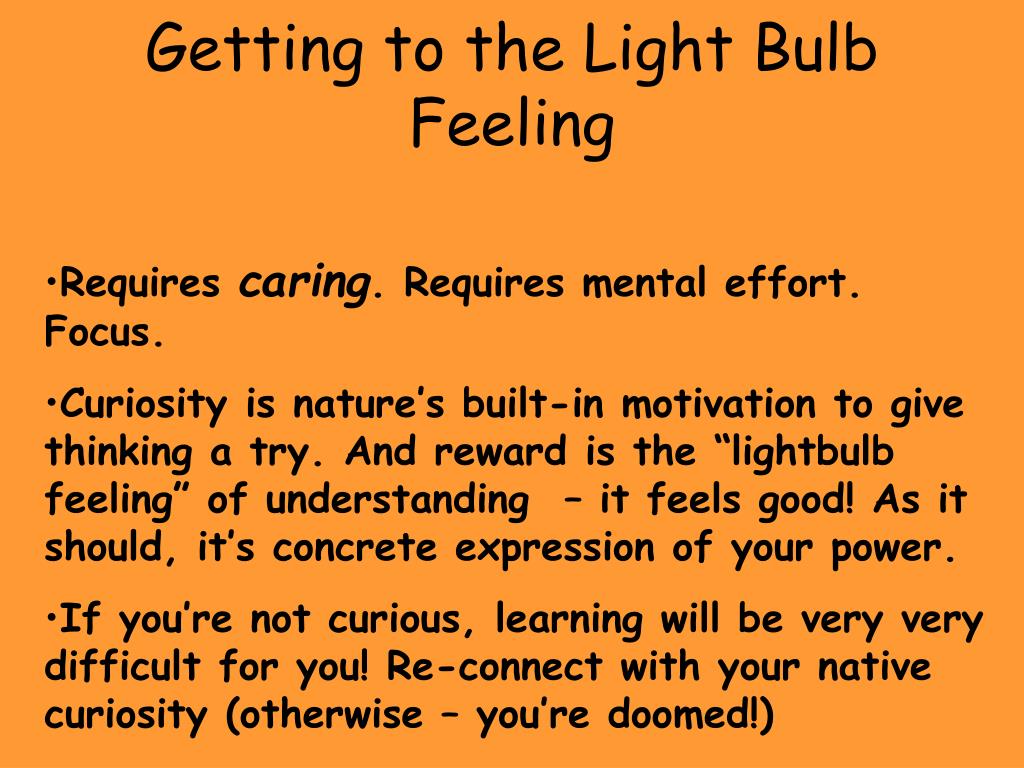 Getting to the Light Bulb Feeling

•Requires caring. Requires mental effort. Focus.

•Curiosity is nature’s built-in motivation to give thinking a try. And reward is the “lightbulb feeling” of understanding – it feels good! As it should, it’s concrete expression of your power.

•If you’re not curious, learning will be very very difficult for you! Re-connect with your native curiosity (otherwise – you’re doomed!)